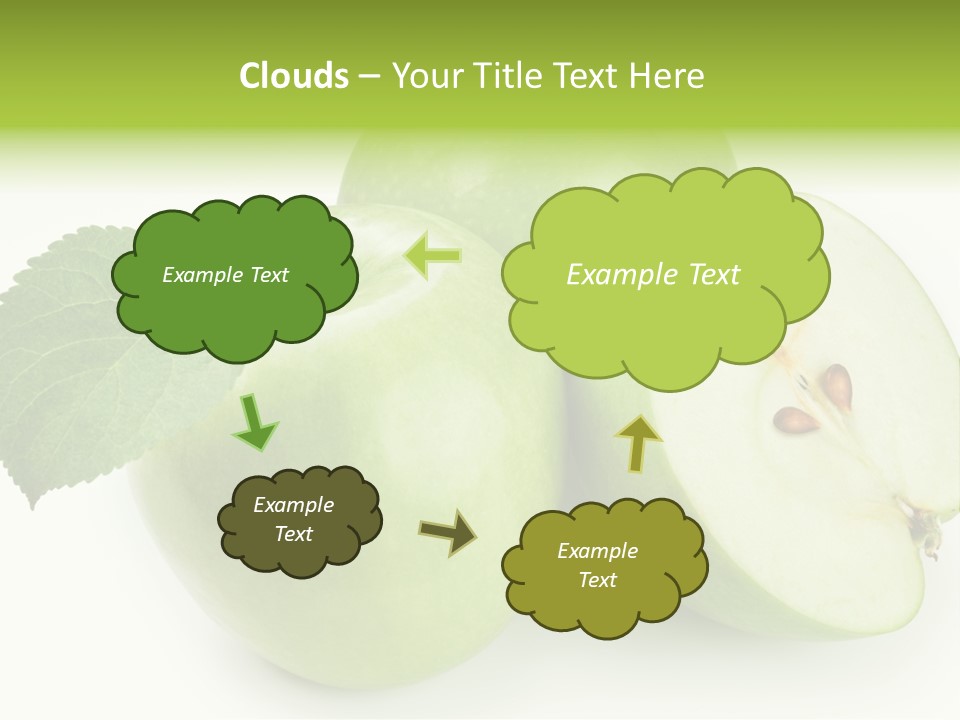 Clouds – Your Title Text Here

Example Text

Example Text

Example Text

Example Text